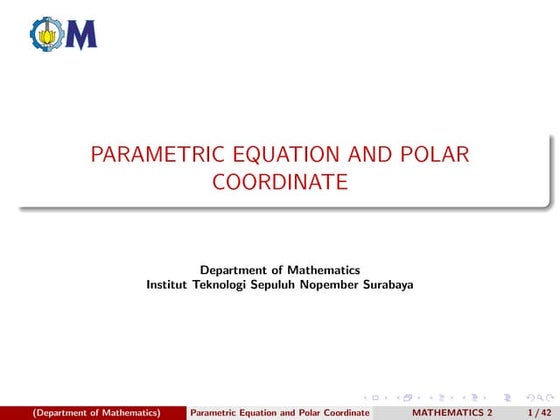 M

PARAMETRIC EQUATION AND POLAR COORDINATE

Department of Mathematics
Institut Teknologi Sepuluh Nopember Surabaya

(Department of Mathematics) Parametric Equation and Polar Coordinate MATHEMATICS 2 1 / 42